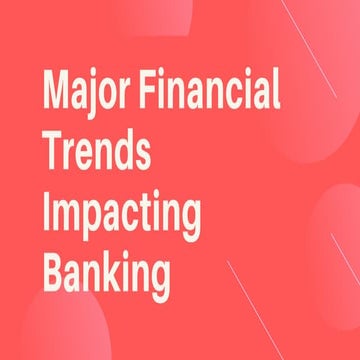 Major Financial Trends Impacting Banking